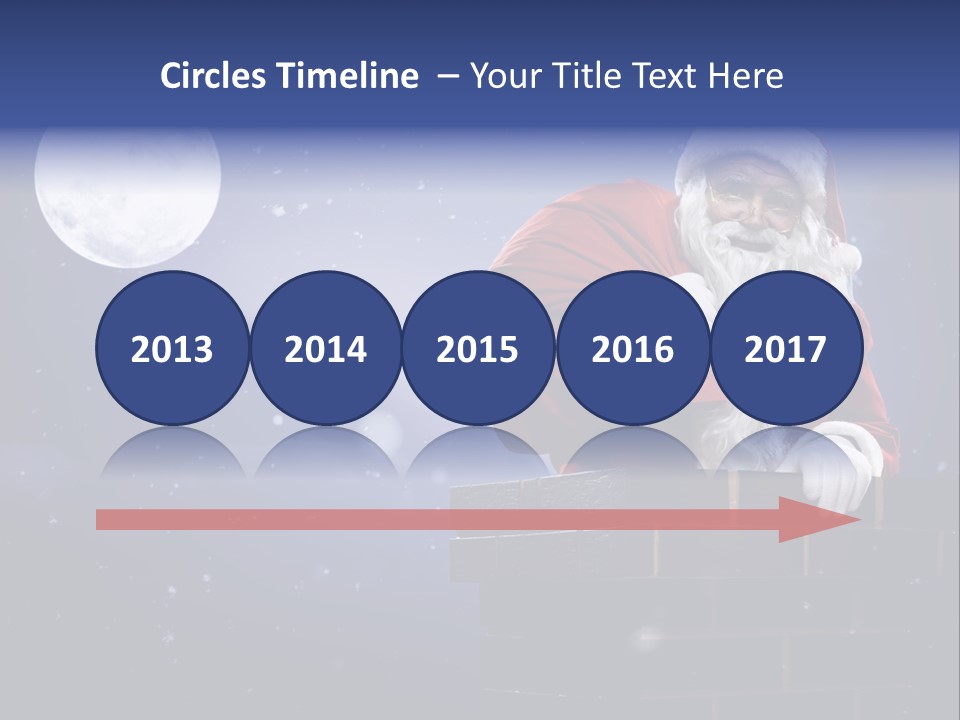 Circles Timeline – Your Title Text Here

2013 2014 2015 2016 2017